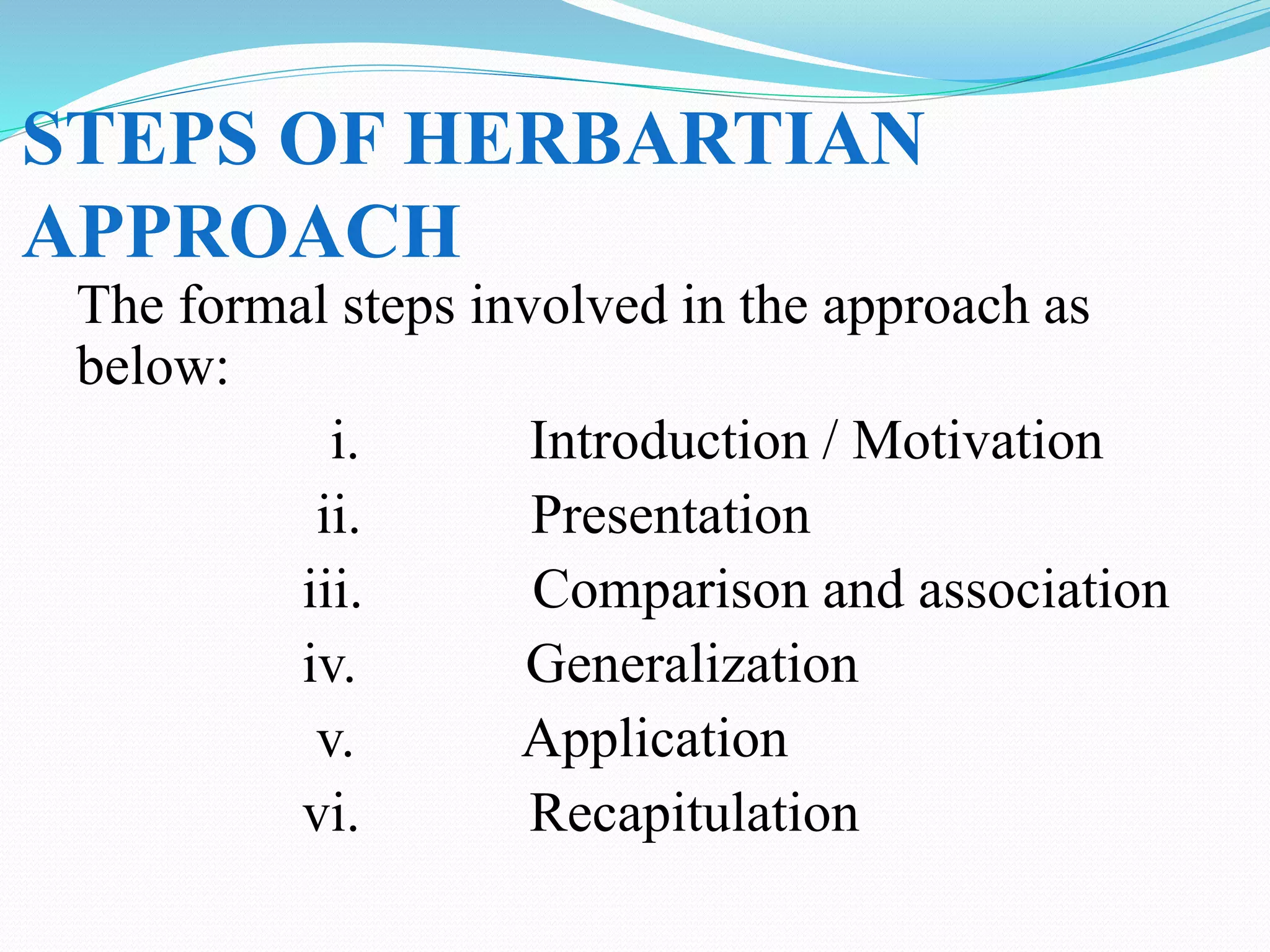 STEPS OF HERBARTIAN APPROACH

The formal steps involved in the approach as below:

i. Introduction / Motivation
ii. Presentation
iii. Comparison and association
iv. Generalization
v. Application
vi. Recapitulation